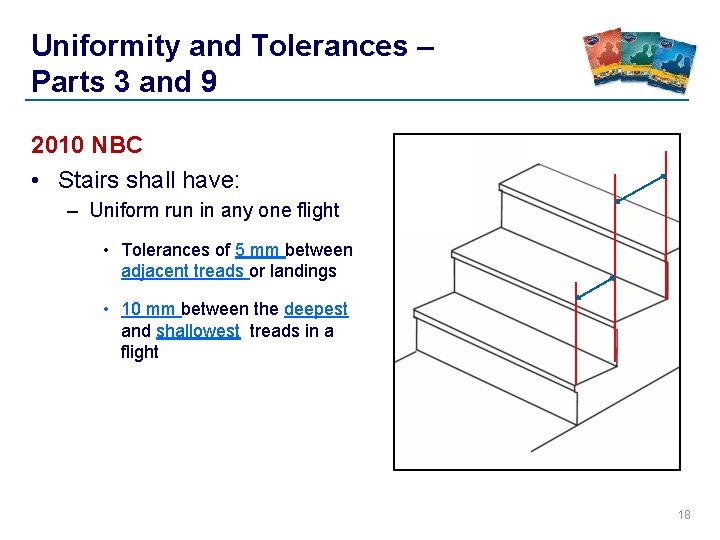 Uniformity and Tolerances – Parts 3 and 9

2010 NBC

• Stairs shall have:

– Uniform run in any one flight

• Tolerances of 5 mm between adjacent treads or landings

• 10 mm between the deepest and shallowest treads in a flight

18